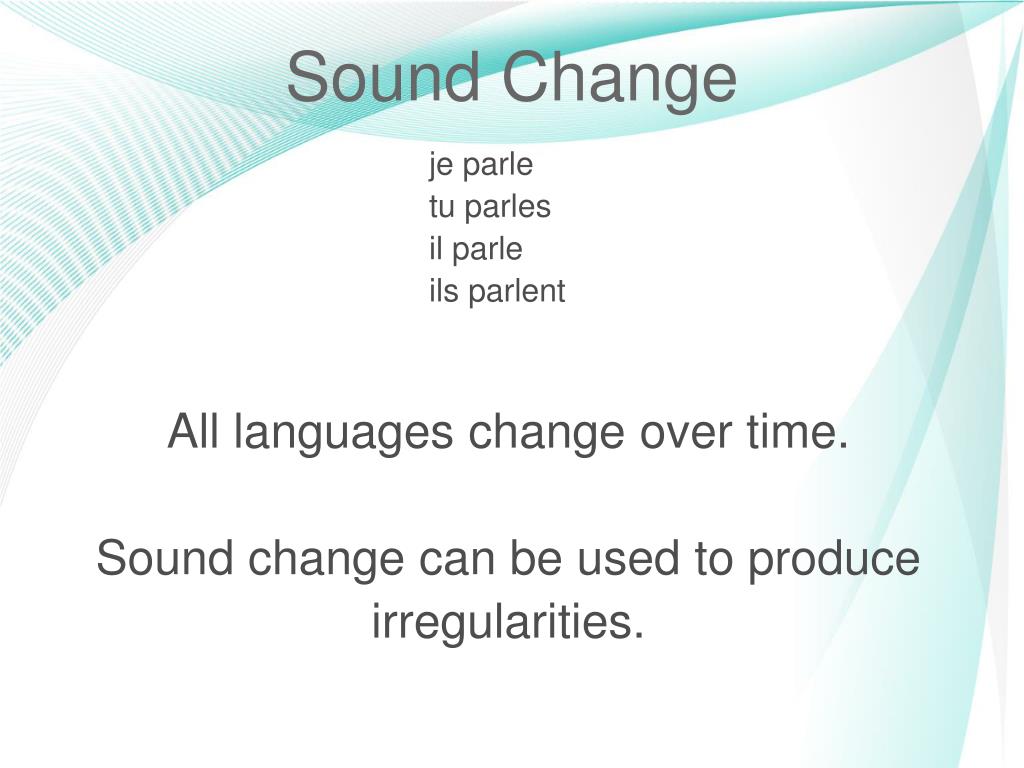 Sound Change

je parle
tu parles
il parle
ils parlent

All languages change over time.

Sound change can be used to produce irregularities.